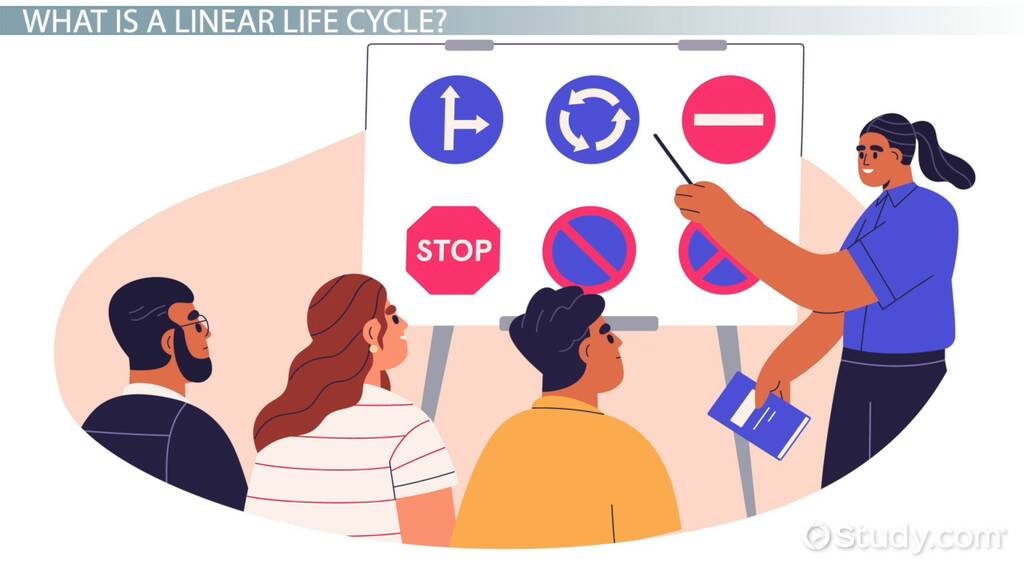 WHAT IS A LINEAR LIFE CYCLE?

STOP

Study.com